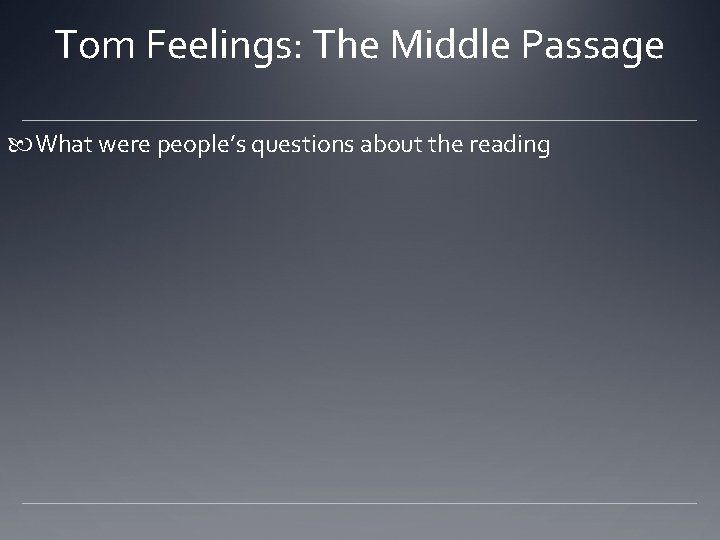 Tom Feelings: The Middle Passage

What were people's questions about the reading